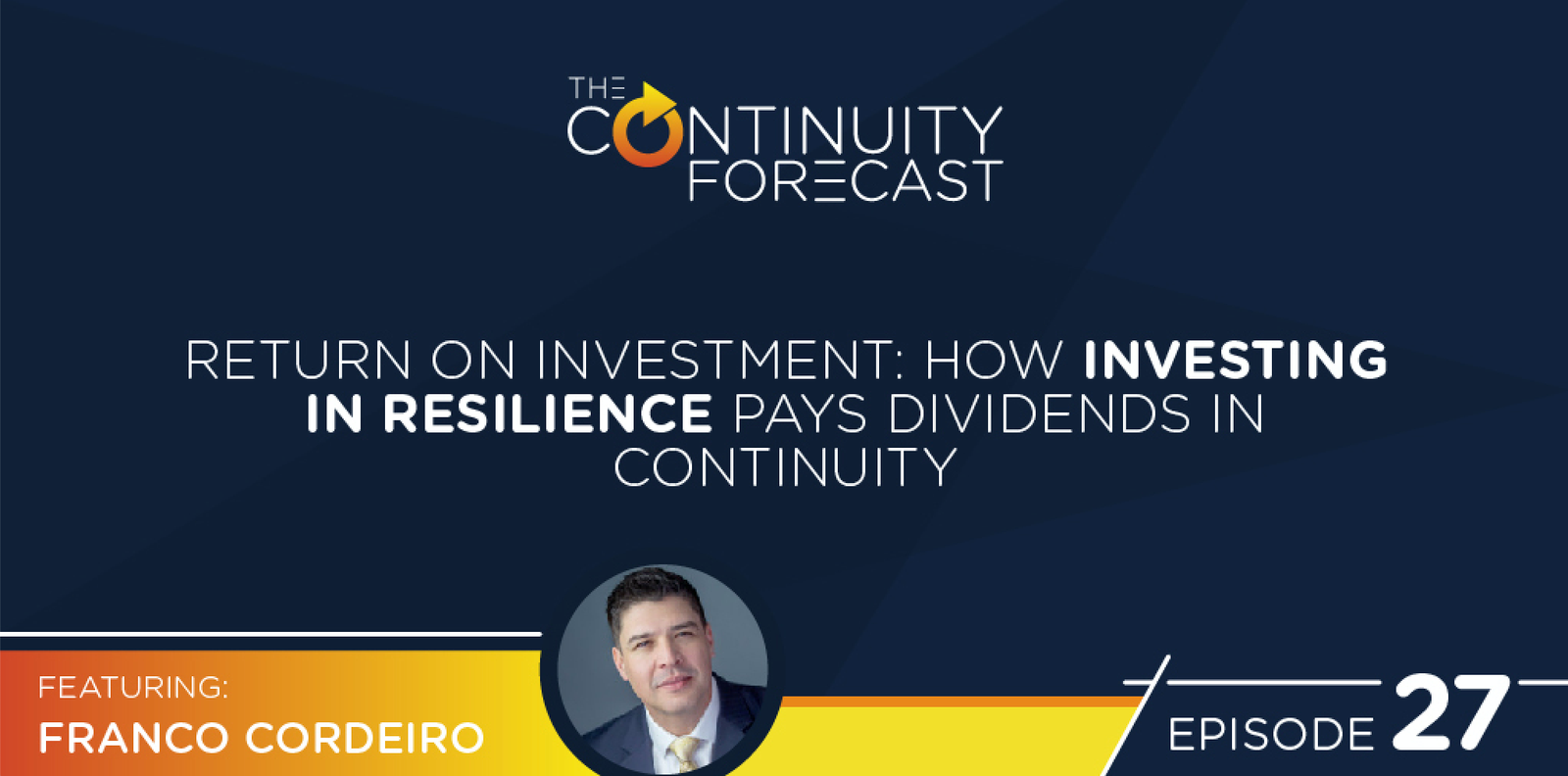 THE CONTINUITY FORECAST

RETURN ON INVESTMENT: HOW INVESTING IN RESILIENCE PAYS DIVIDENDS IN CONTINUITY

FEATURING:
FRANCO CORDEIRO

EPISODE 27